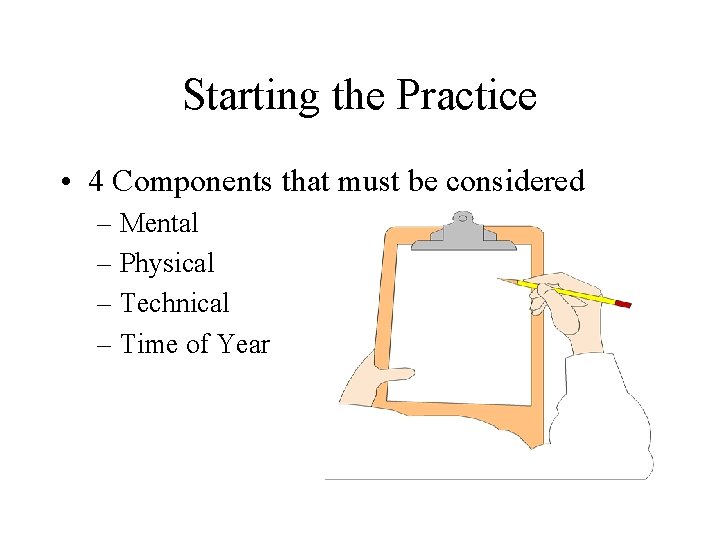 Starting the Practice

• 4 Components that must be considered
  – Mental
  – Physical
  – Technical
  – Time of Year